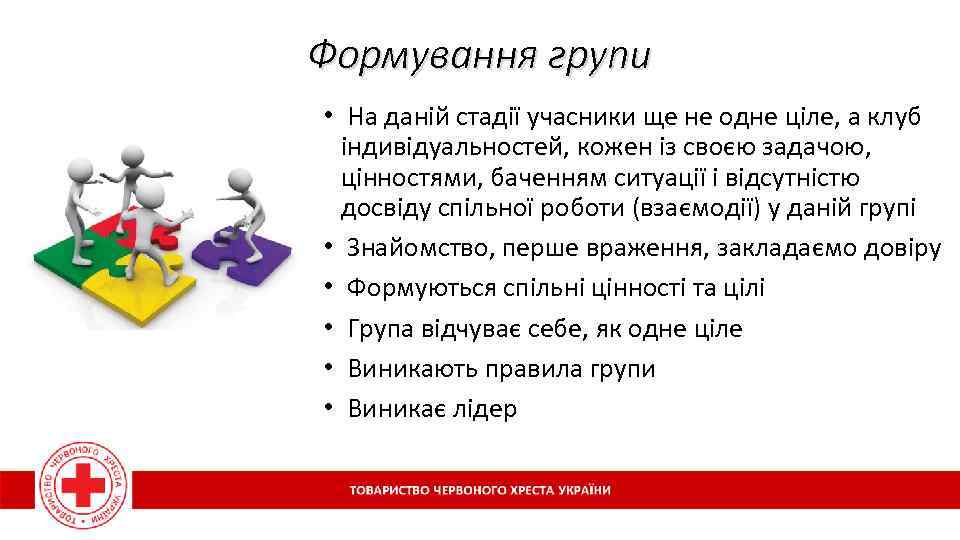 Формування групи

• На даній стадії учасники ще не одне ціле, а клуб індивідуальностей, кожен із своєю задачою, цінностями, баченням ситуації і відсутністю досвіду спільної роботи (взаємодії) у даній групі
• Знайомство, перше враження, закладаємо довіру
• Формуються спільні цінності та цілі
• Група відчуває себе, як одне ціле
• Виникають правила групи
• Виникає лідер

ТОВАРИСТВО ЧЕРВОНОГО ХРЕСТА УКРАЇНИ

ТОВАРИСТВО ЧЕРВОНОГО ХРЕСТА УКРАЇНИ